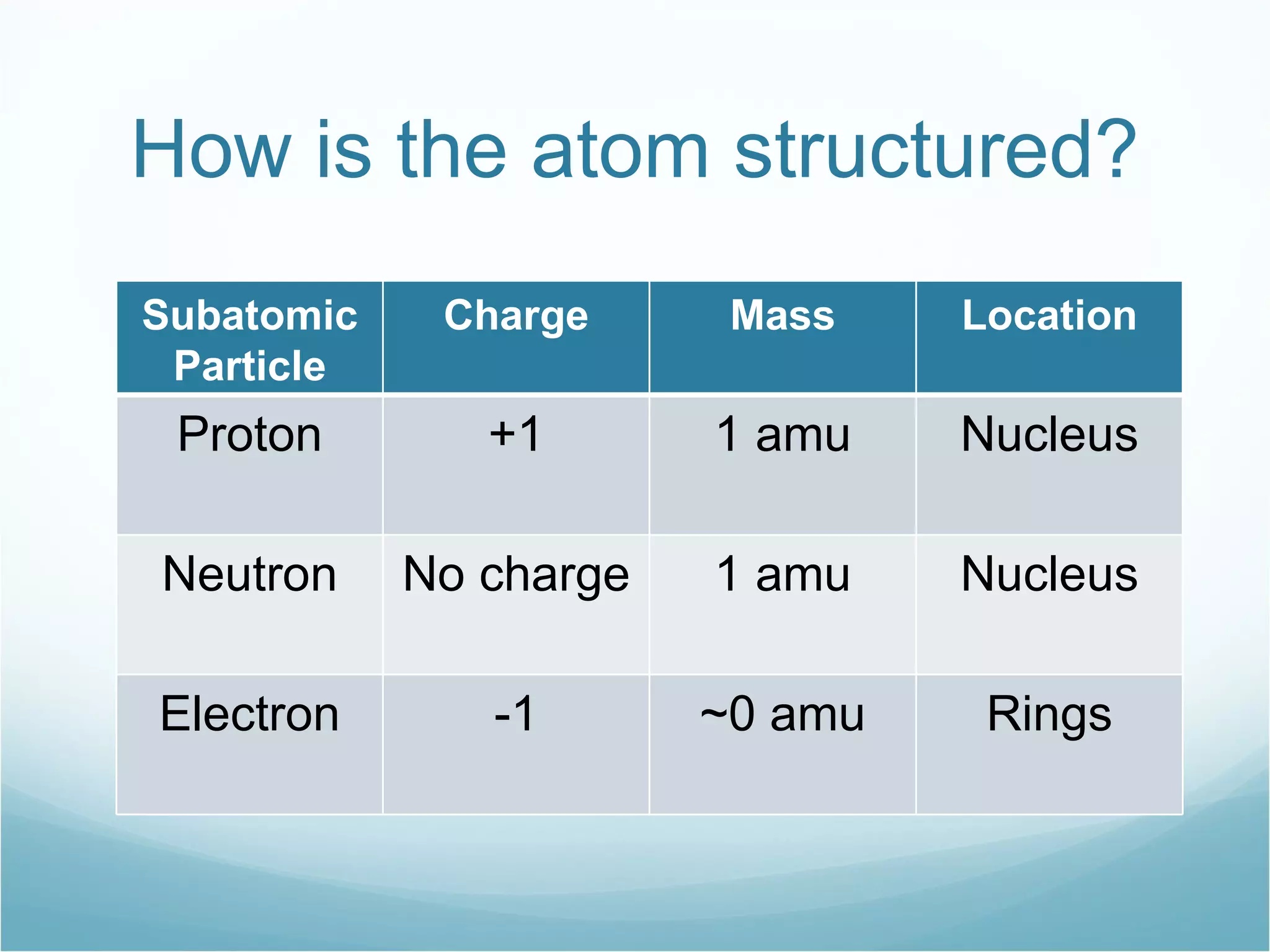 How is the atom structured?

| Subatomic Particle | Charge | Mass | Location |
|---|---|---|---|
| Proton | +1 | 1 amu | Nucleus |
| Neutron | No charge | 1 amu | Nucleus |
| Electron | -1 | ~0 amu | Rings |